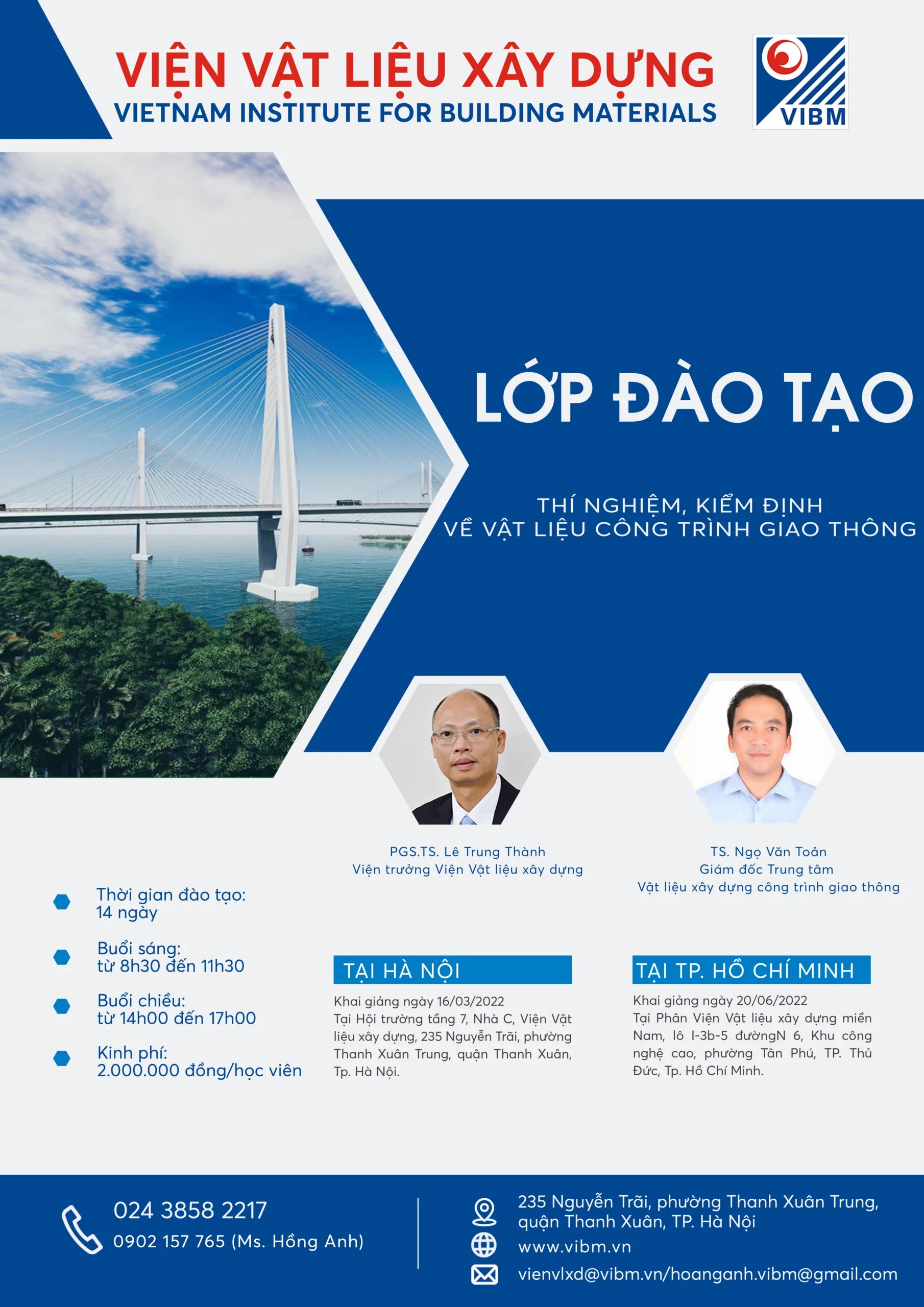 VIỆN VẬT LIỆU XÂY DỰNG
VIETNAM INSTITUTE FOR BUILDING MATERIALS

VIBM

LỚP ĐÀO TẠO

THÍ NGHIỆM, KIỂM ĐỊNH
VỀ VẬT LIỆU CÔNG TRÌNH GIAO THÔNG

PGS.TS. Lê Trung Thành
Viện trưởng Viện Vật liệu xây dựng

TS. Ngọ Văn Toản
Giám đốc Trung tâm
Vật liệu xây dựng công trình giao thông

Thời gian đào tạo:
14 ngày

Buổi sáng:
từ 8h30 đến 11h30

Buổi chiều:
từ 14h00 đến 17h00

Kinh phí:
2.000.000 đồng/học viên

TẠI HÀ NỘI

Khai giảng ngày 16/03/2022
Tại Hội trường tầng 7, Nhà C, Viện Vật liệu xây dựng, 235 Nguyễn Trãi, phường Thanh Xuân Trung, quận Thanh Xuân, Tp. Hà Nội.

TẠI TP. HỒ CHÍ MINH

Khai giảng ngày 20/06/2022
Tại Phân Viện Vật liệu xây dựng miền Nam, lô I-3b-5 đườngN 6, Khu công nghệ cao, phường Tân Phú, TP. Thủ Đức, Tp. Hồ Chí Minh.

024 3858 2217
0902 157 765 (Ms. Hồng Anh)

235 Nguyễn Trãi, phường Thanh Xuân Trung, quận Thanh Xuân, TP. Hà Nội
www.vibm.vn
vienvlxd@vibm.vn/hoanganh.vibm@gmail.com